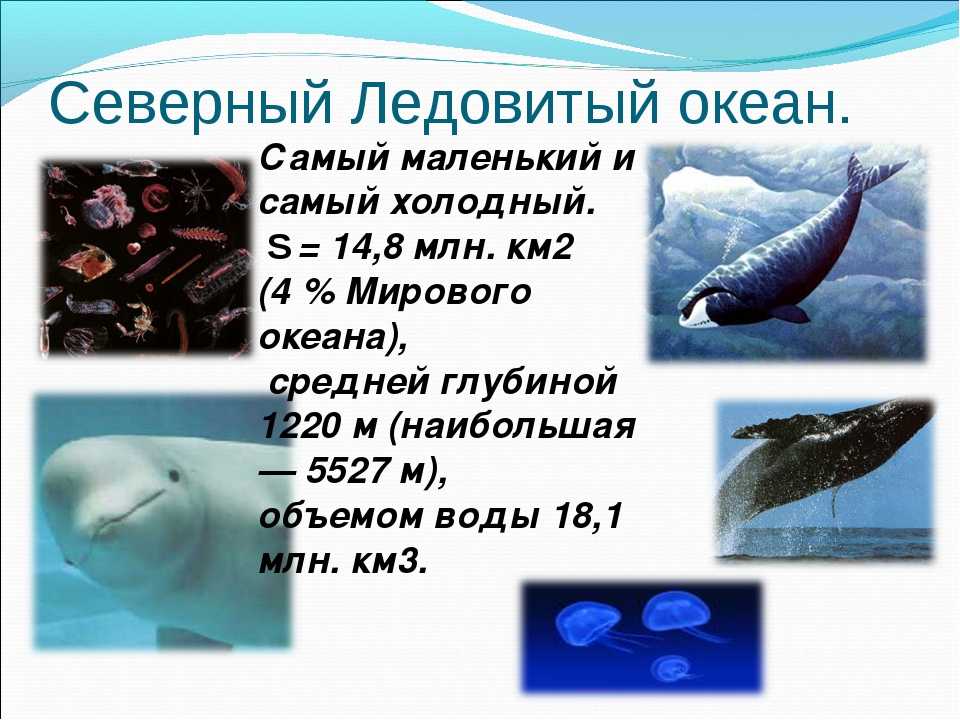 Северный Ледовитый океан.

Самый маленький и самый холодный. S = 14,8 млн. км2 (4 % Мирового океана), средней глубиной 1220 м (наибольшая — 5527 м), объемом воды 18,1 млн. км3.